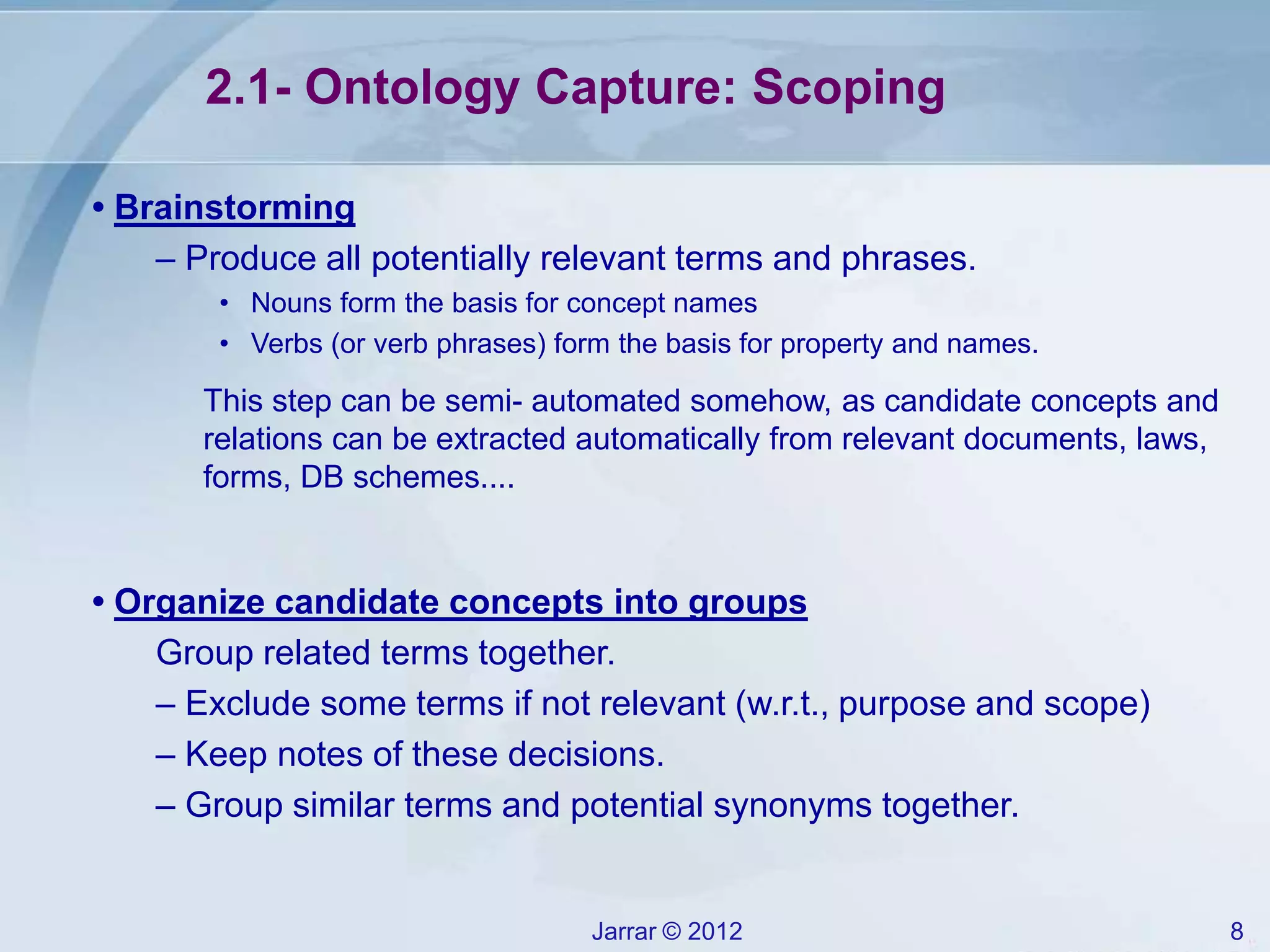 2.1- Ontology Capture: Scoping

• Brainstorming

– Produce all potentially relevant terms and phrases.

• Nouns form the basis for concept names

• Verbs (or verb phrases) form the basis for property and names.

This step can be semi- automated somehow, as candidate concepts and relations can be extracted automatically from relevant documents, laws, forms, DB schemes....

• Organize candidate concepts into groups

Group related terms together.

– Exclude some terms if not relevant (w.r.t., purpose and scope)

– Keep notes of these decisions.

– Group similar terms and potential synonyms together.

Jarrar © 2012

8